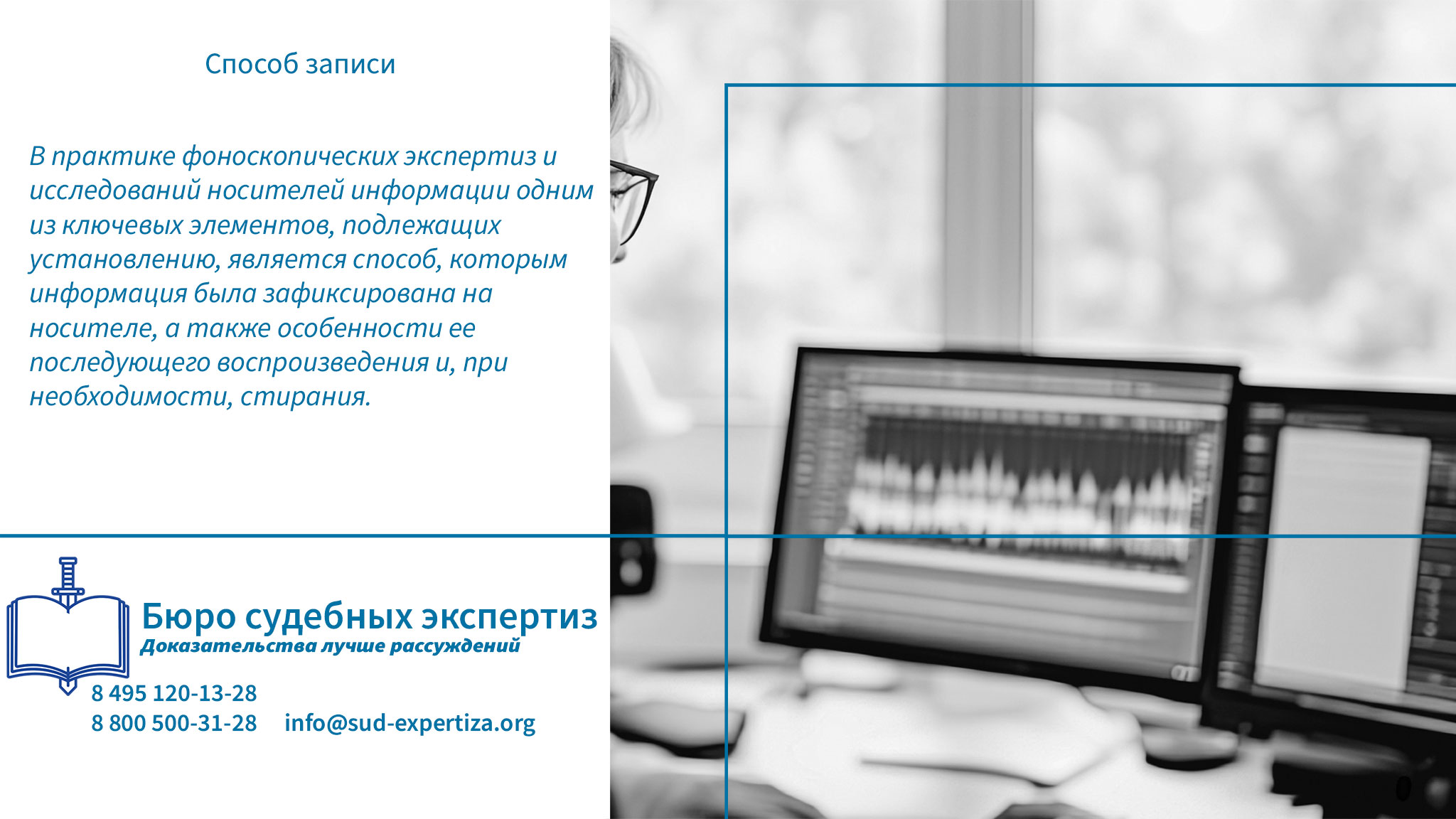 Способ записи

В практике фоноскопических экспертиз и исследований носителей информации одним из ключевых элементов, подлежащих установлению, является способ, которым информация была зафиксирована на носителе, а также особенности ее последующего воспроизведения и, при необходимости, стирания.

Бюро судебных экспертиз
Доказательства лучше рассуждений

8 495 120-13-28
8 800 500-31-28 info@sud-expertiza.org